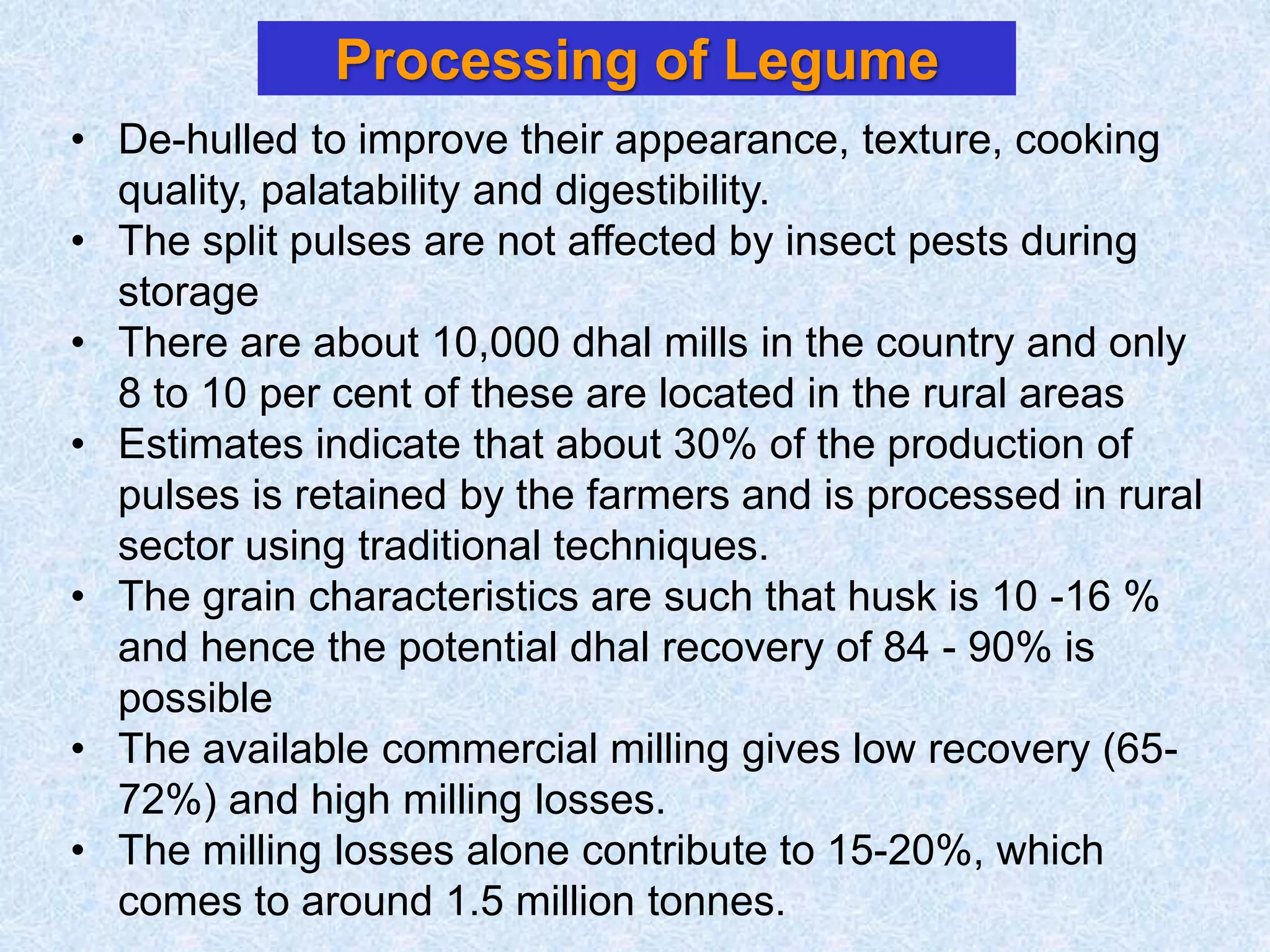 Processing of Legume

• De-hulled to improve their appearance, texture, cooking quality, palatability and digestibility.
• The split pulses are not affected by insect pests during storage
• There are about 10,000 dhal mills in the country and only 8 to 10 per cent of these are located in the rural areas
• Estimates indicate that about 30% of the production of pulses is retained by the farmers and is processed in rural sector using traditional techniques.
• The grain characteristics are such that husk is 10 -16 % and hence the potential dhal recovery of 84 - 90% is possible
• The available commercial milling gives low recovery (65-72%) and high milling losses.
• The milling losses alone contribute to 15-20%, which comes to around 1.5 million tonnes.